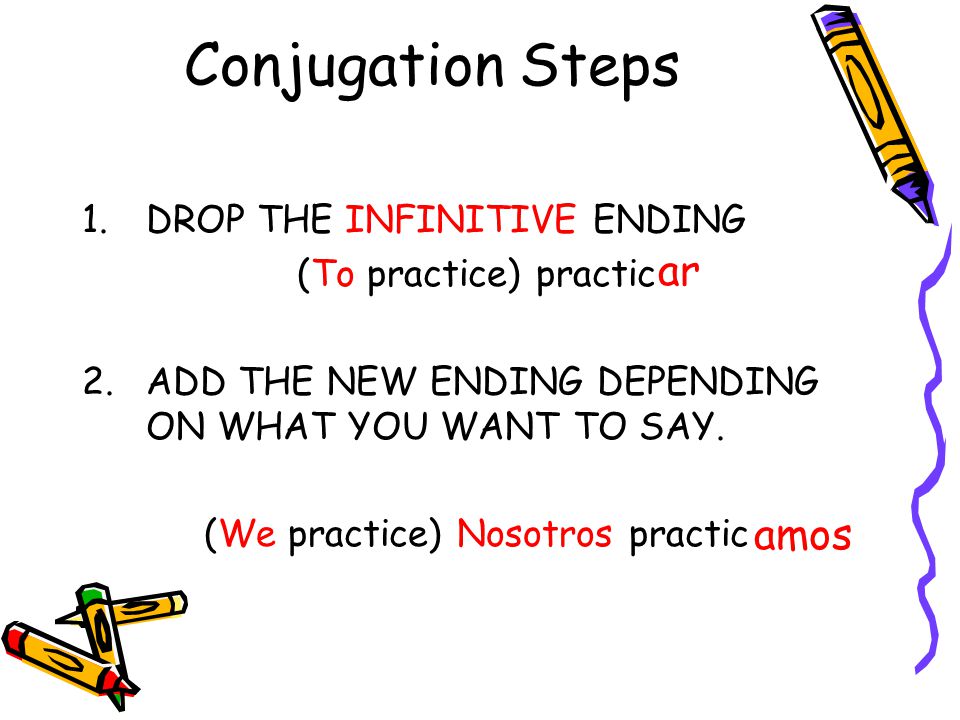 Conjugation Steps

1. DROP THE INFINITIVE ENDING

(To practice) practicar

2. ADD THE NEW ENDING DEPENDING ON WHAT YOU WANT TO SAY.

(We practice) Nosotros practicamos